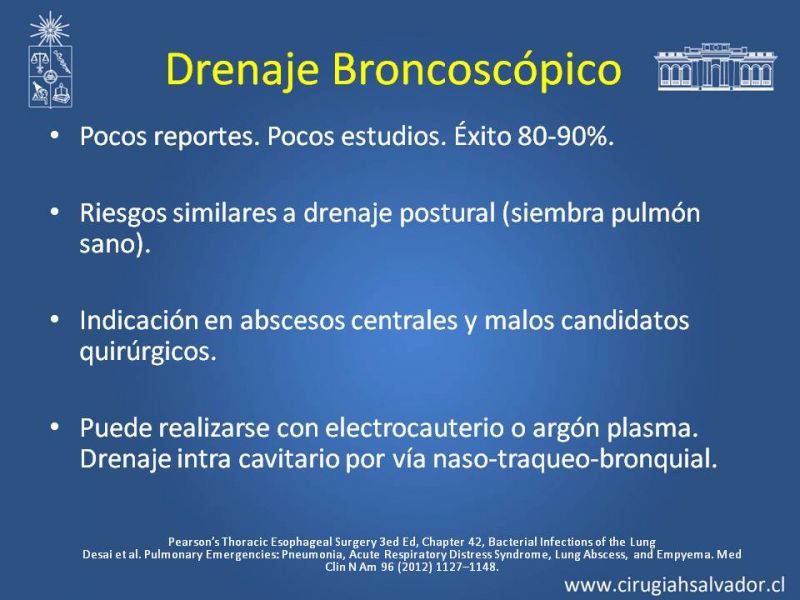 Drenaje Broncoscópico

• Pocos reportes. Pocos estudios. Éxito 80-90%.

• Riesgos similares a drenaje postural (siembra pulmón sano).

• Indicación en abscesos centrales y malos candidatos quirúrgicos.

• Puede realizarse con electrocauterio o argón plasma. Drenaje intra cavitario por vía naso-traqueo-bronquial.

Pearson's Thoracic Esophageal Surgery 3ed Ed, Chapter 42, Bacterial Infections of the Lung
Desai et al. Pulmonary Emergencies: Pneumonia, Acute Respiratory Distress Syndrome, Lung Abscess, and Empyema. Med Clin N Am 96 (2012) 1127–1148.

www.cirugiahsalvador.cl